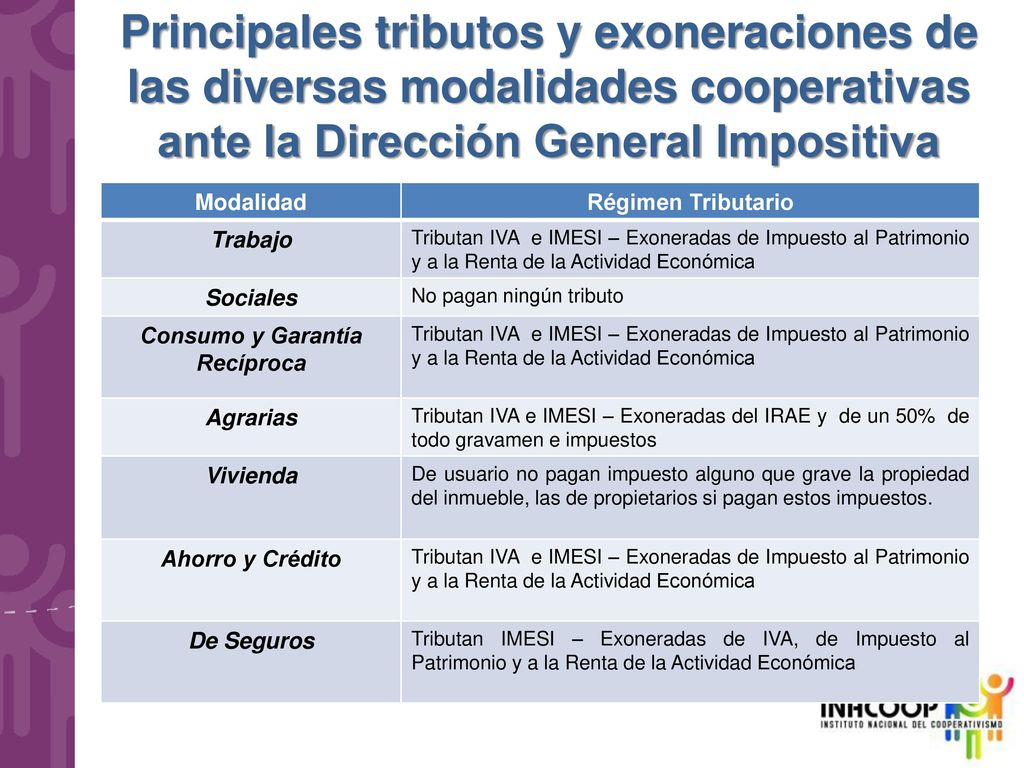 Principales tributos y exoneraciones de las diversas modalidades cooperativas ante la Dirección General Impositiva

| Modalidad | Régimen Tributario |
|---|---|
| Trabajo | Tributan IVA e IMESI – Exoneradas de Impuesto al Patrimonio y a la Renta de la Actividad Económica |
| Sociales | No pagan ningún tributo |
| Consumo y Garantía Recíproca | Tributan IVA e IMESI – Exoneradas de Impuesto al Patrimonio y a la Renta de la Actividad Económica |
| Agrarias | Tributan IVA e IMESI – Exoneradas del IRAE y de un 50% de todo gravamen e impuestos |
| Vivienda | De usuario no pagan impuesto alguno que grave la propiedad del inmueble, las de propietarios si pagan estos impuestos. |
| Ahorro y Crédito | Tributan IVA e IMESI – Exoneradas de Impuesto al Patrimonio y a la Renta de la Actividad Económica |
| De Seguros | Tributan IMESI – Exoneradas de IVA, de Impuesto al Patrimonio y a la Renta de la Actividad Económica |

INACOOP
INSTITUTO NACIONAL DEL COOPERATIVISMO